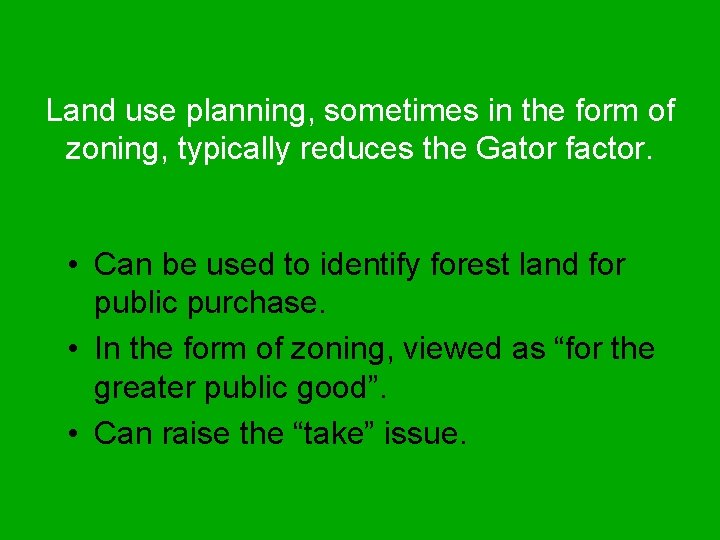 Land use planning, sometimes in the form of zoning, typically reduces the Gator factor.

• Can be used to identify forest land for public purchase.
• In the form of zoning, viewed as “for the greater public good”.
• Can raise the “take” issue.